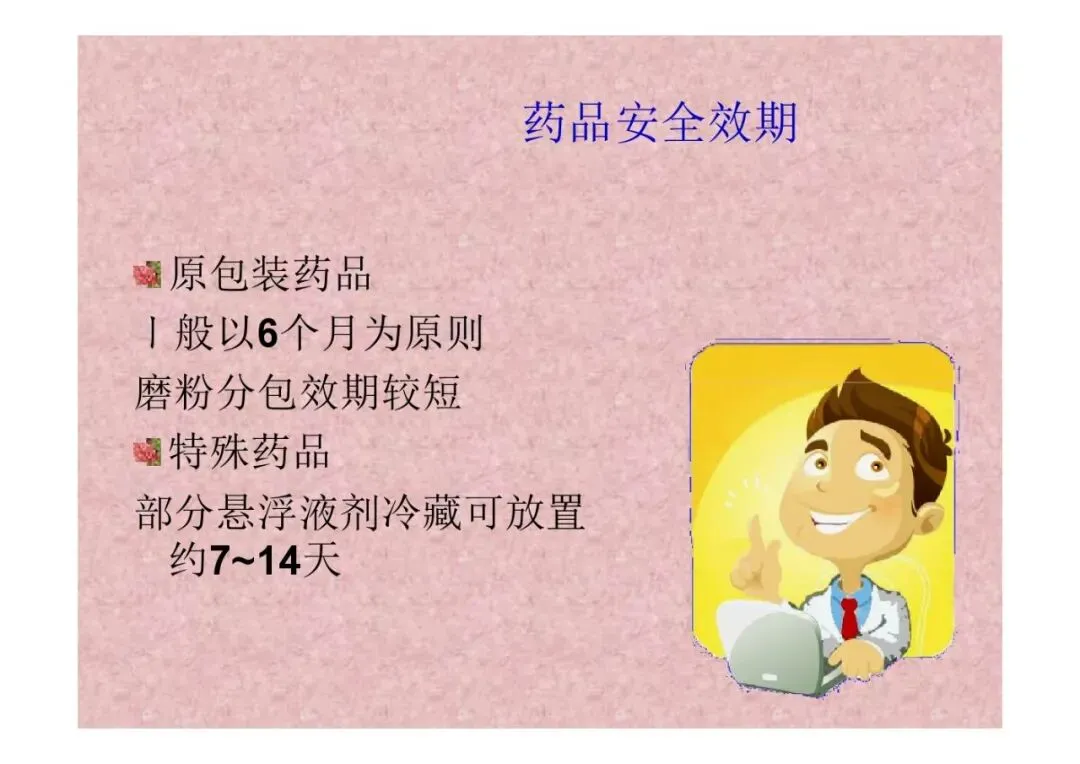 药品安全效期

原包装药品

丨般以6个月为原则

磨粉分包效期较短

特殊药品

部分悬浮液剂冷藏可放置约7~14天